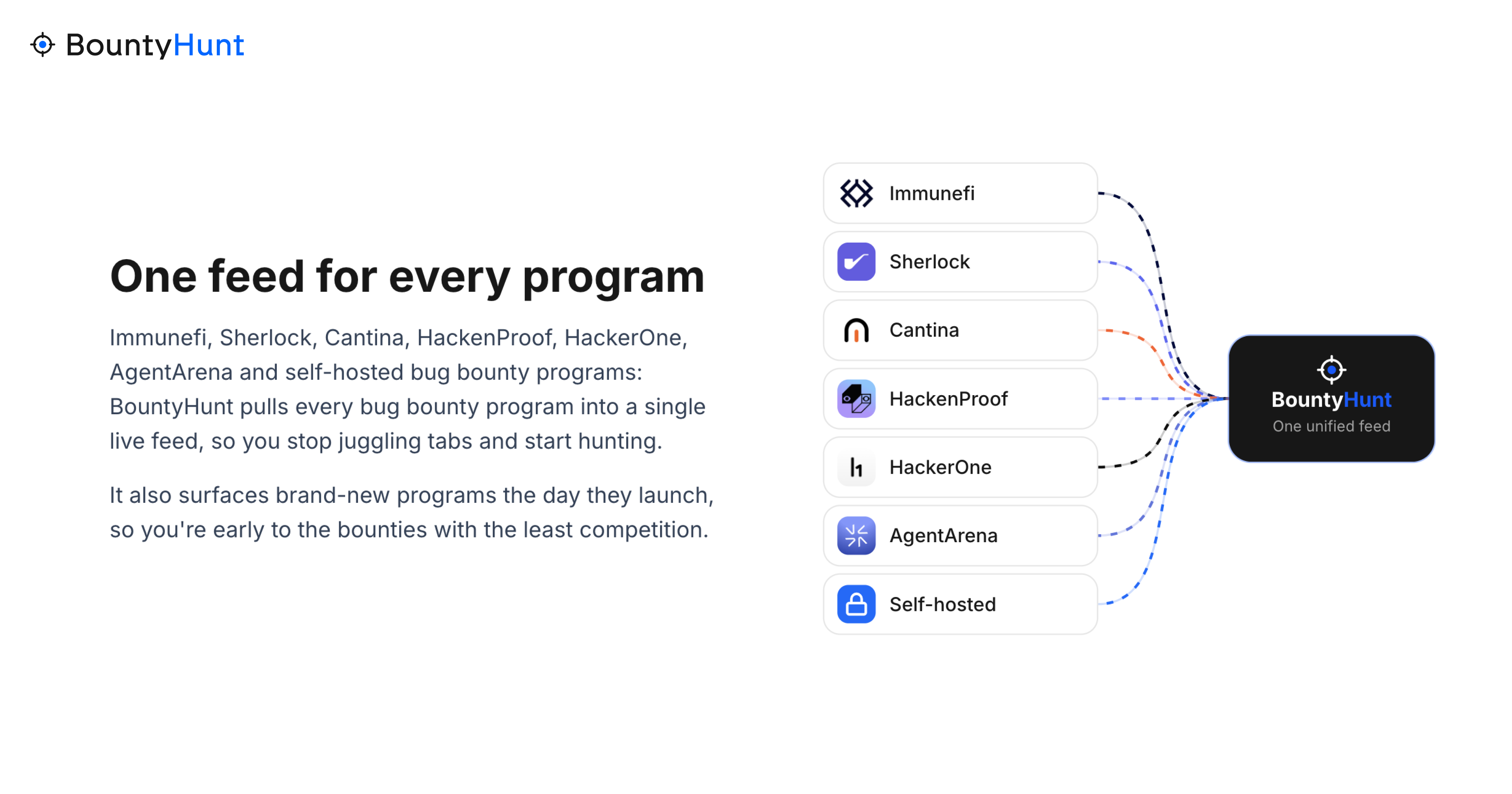 BountyHunt

One feed for every program

Immunefi, Sherlock, Cantina, HackenProof, HackerOne, AgentArena and self-hosted bug bounty programs: BountyHunt pulls every bug bounty program into a single live feed, so you stop juggling tabs and start hunting.

It also surfaces brand-new programs the day they launch, so you're early to the bounties with the least competition.

Immunefi
Sherlock
Cantina
HackenProof
HackerOne
AgentArena
Self-hosted

BountyHunt
One unified feed